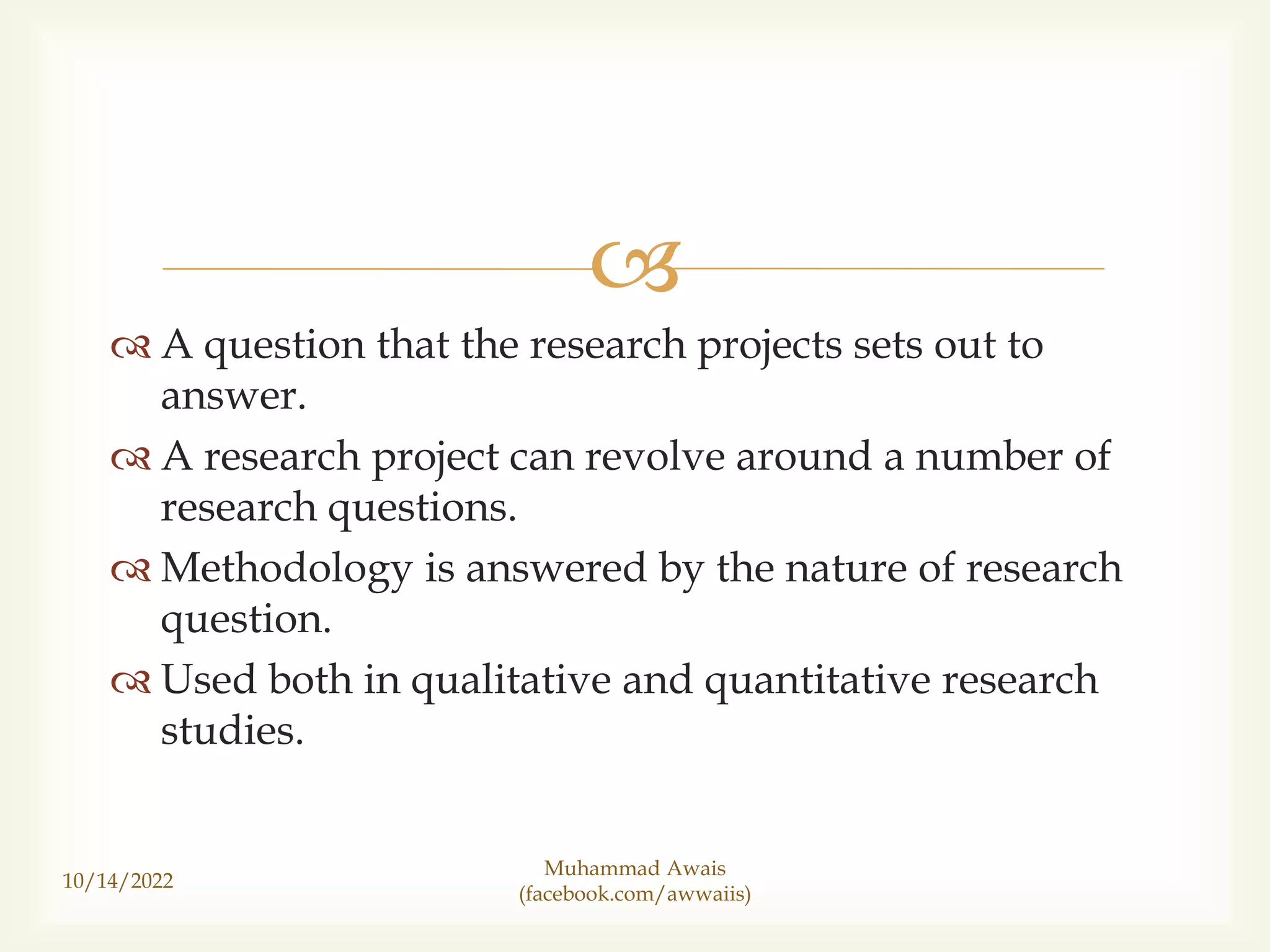 A question that the research projects sets out to answer.

A research project can revolve around a number of research questions.

Methodology is answered by the nature of research question.

Used both in qualitative and quantitative research studies.

10/14/2022

Muhammad Awais
(facebook.com/awwaiis)